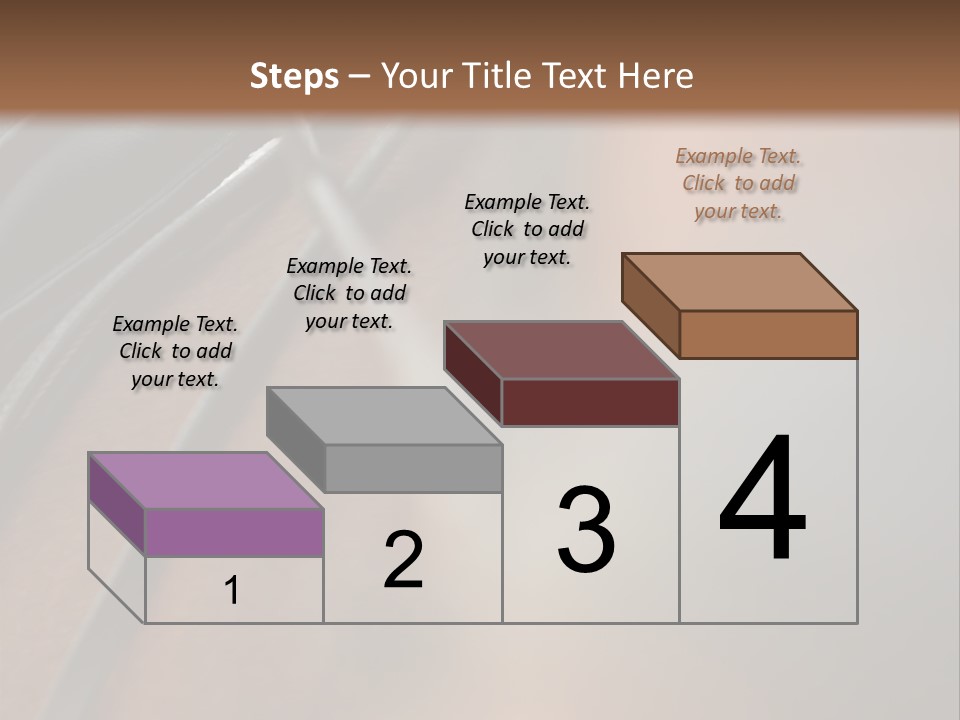 Steps – Your Title Text Here

Example Text. Click to add your text.

Example Text. Click to add your text.

Example Text. Click to add your text.

Example Text. Click to add your text.

1

2

3

4